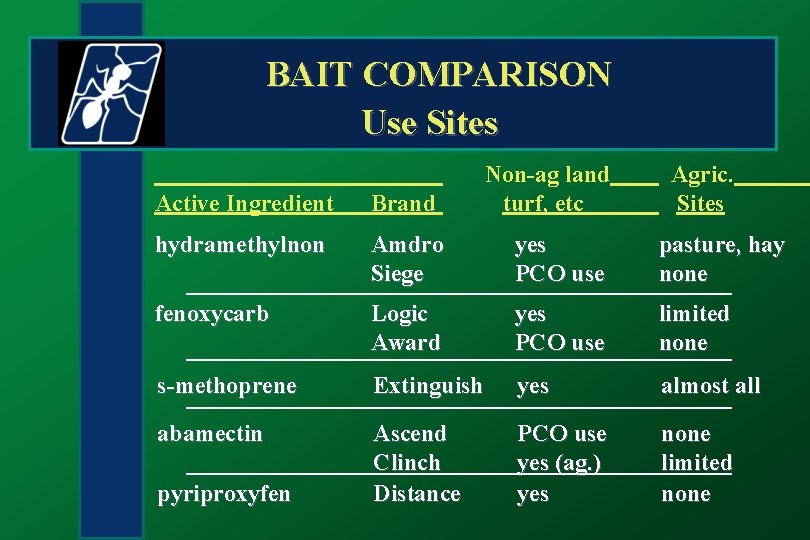 BAIT COMPARISON
Use Sites

| Active Ingredient | Brand | Non-ag land turf, etc | Agric. Sites |
|---|---|---|---|
| hydramethylnon | Amdro | yes | pasture, hay |
| | Siege | PCO use | none |
| fenoxycarb | Logic | yes | limited |
| | Award | PCO use | none |
| s-methoprene | Extinguish | yes | almost all |
| abamectin | Ascend | PCO use | none |
| | Clinch | yes (ag.) | limited |
| pyriproxyfen | Distance | yes | none |